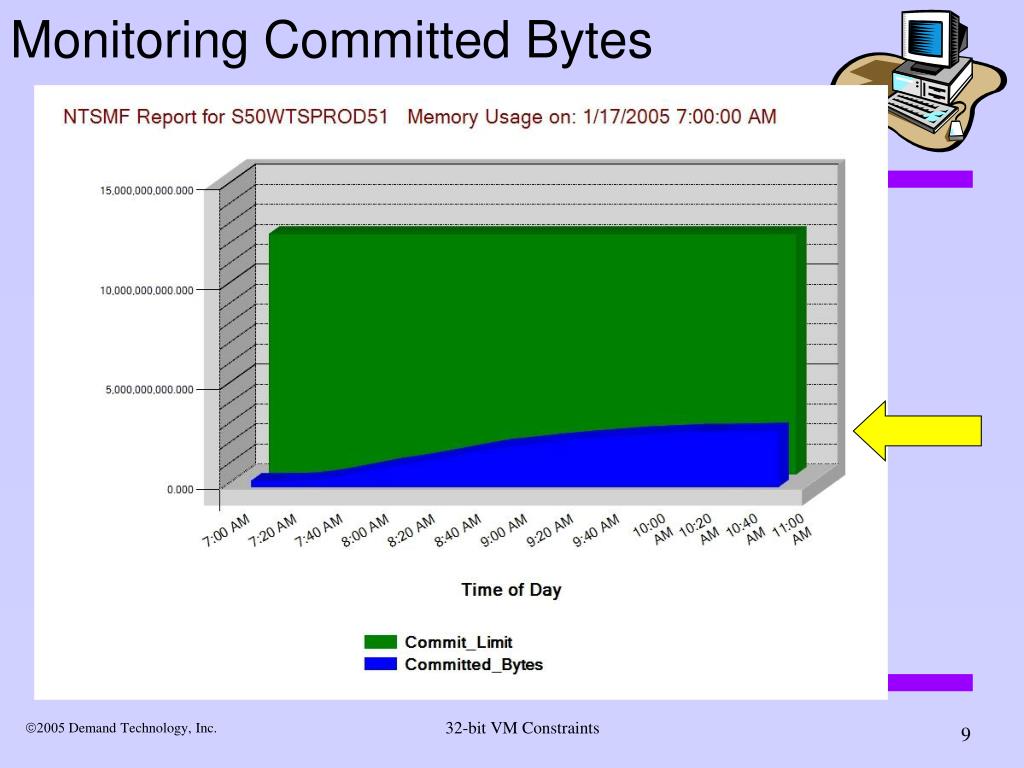 Monitoring Committed Bytes

NTSMF Report for S50WTSPROD51 Memory Usage on: 1/17/2005 7:00:00 AM

15,000,000,000.000
10,000,000,000.000
5,000,000,000.000
0.000

7:00 AM
7:20 AM
7:40 AM
8:00 AM
8:20 AM
8:40 AM
9:00 AM
9:20 AM
9:40 AM
10:00 AM
10:20 AM
10:40 AM
11:00 AM

Time of Day

Commit_Limit
Committed_Bytes

©2005 Demand Technology, Inc.

32-bit VM Constraints

9